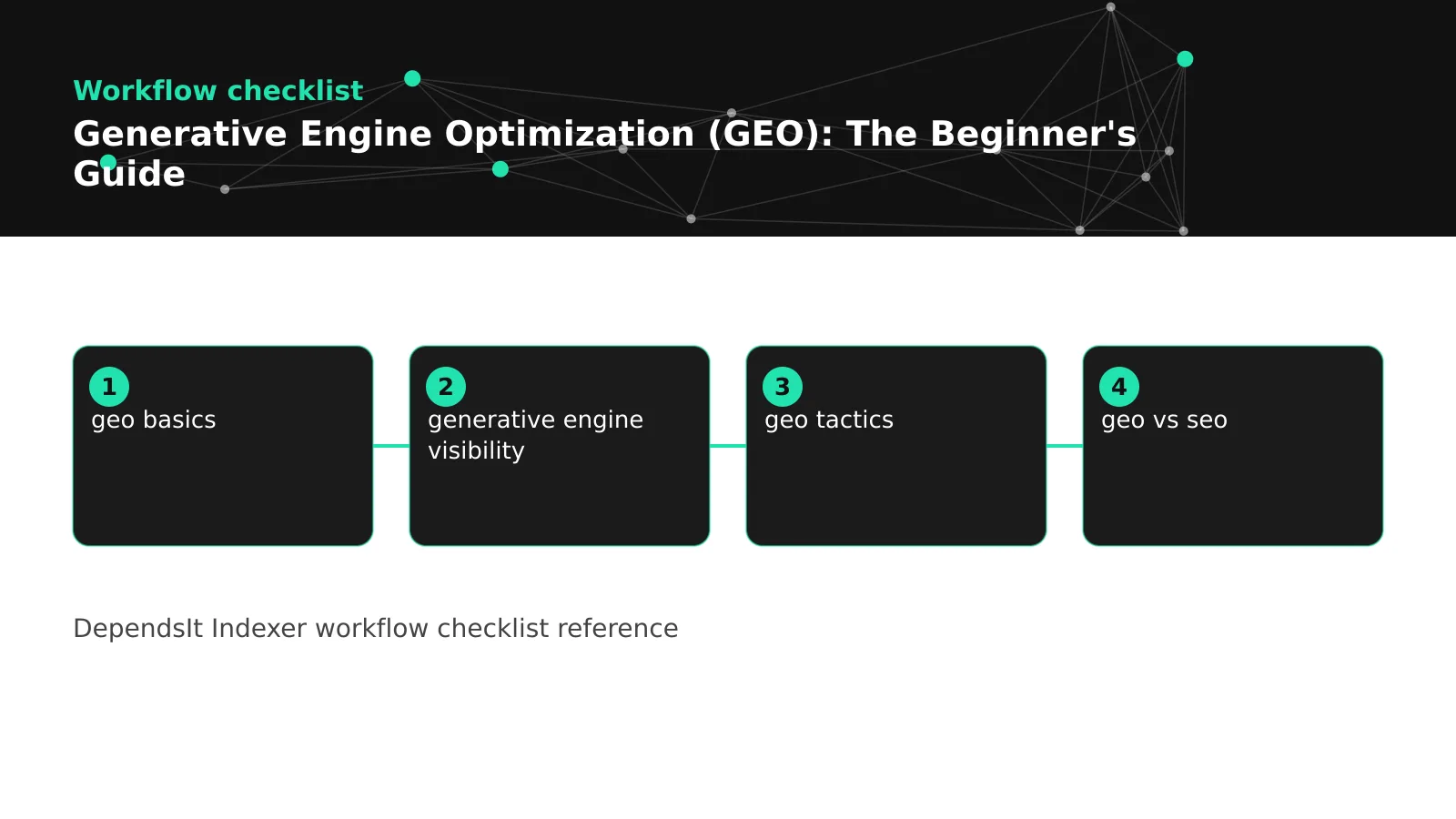 Workflow checklist

Generative Engine Optimization (GEO): The Beginner's Guide

1
geo basics

2
generative engine visibility

3
geo tactics

4
geo vs seo

DependsIt Indexer workflow checklist reference